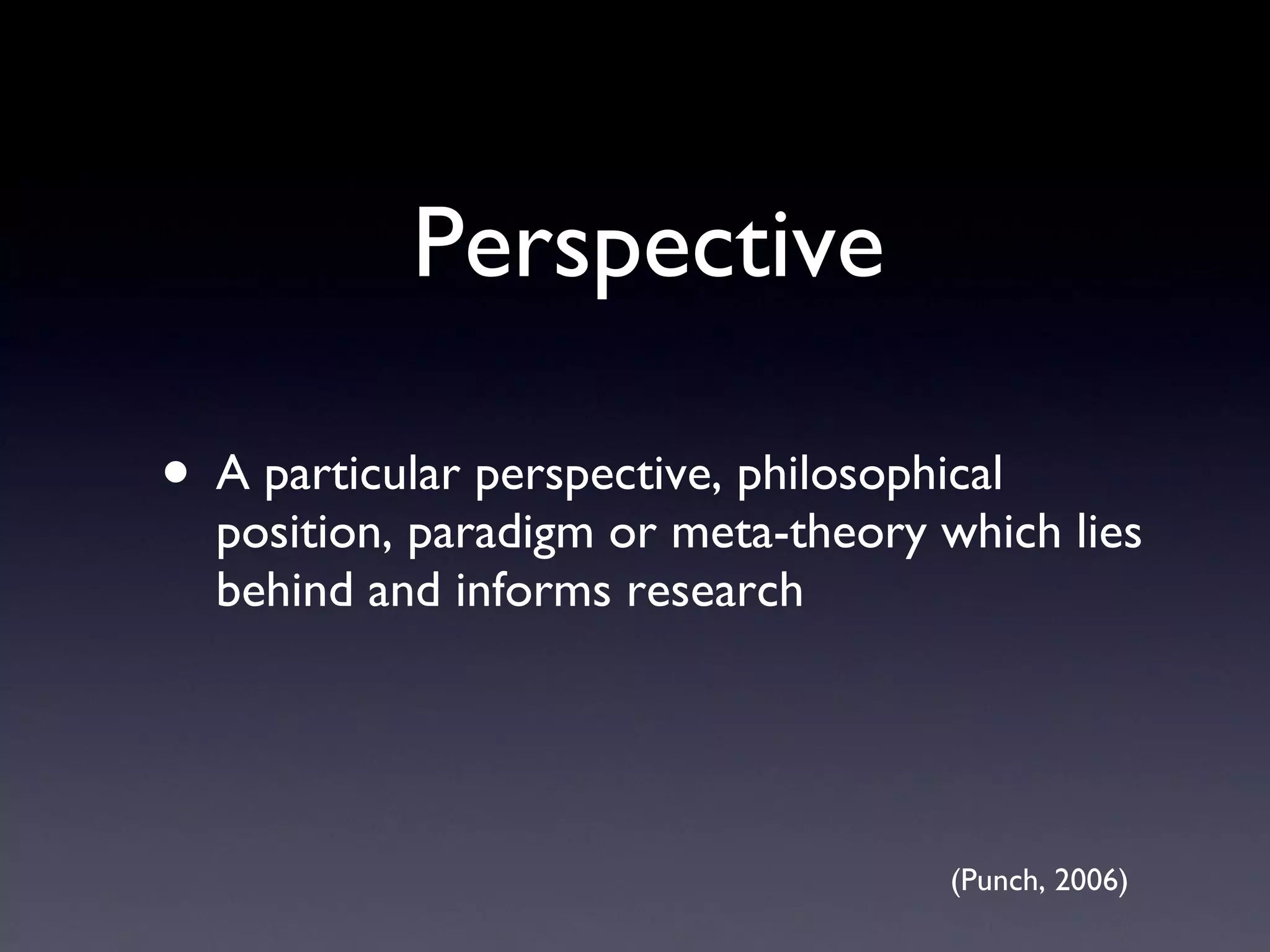 Perspective

• A particular perspective, philosophical position, paradigm or meta-theory which lies behind and informs research

(Punch, 2006)